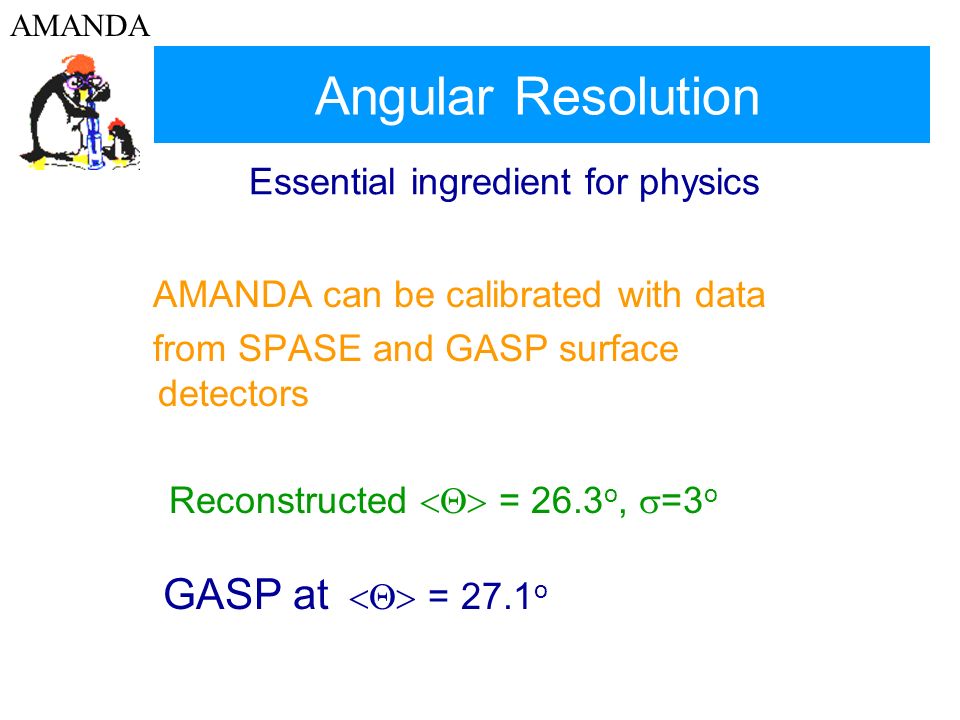 AMANDA

Angular Resolution

Essential ingredient for physics

AMANDA can be calibrated with data from SPASE and GASP surface detectors

Reconstructed $\langle\Theta\rangle$ = 26.3$^o$, $\sigma$=3$^o$

GASP at $\langle\Theta\rangle$ = 27.1$^o$